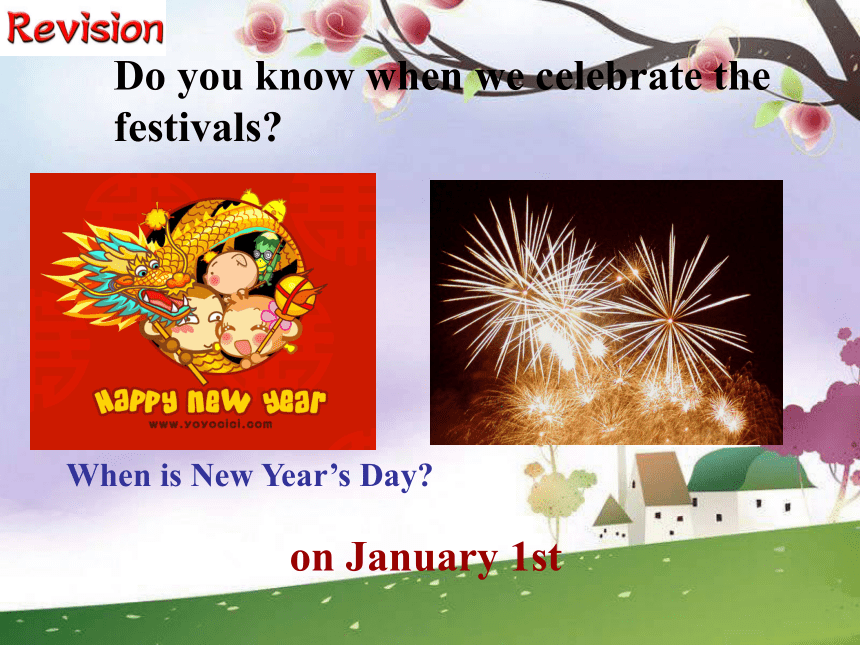 Revision

Do you know when we celebrate the festivals?

HAPPY NEW YEAR
www.yoyocici.com

When is New Year's Day?

on January 1st